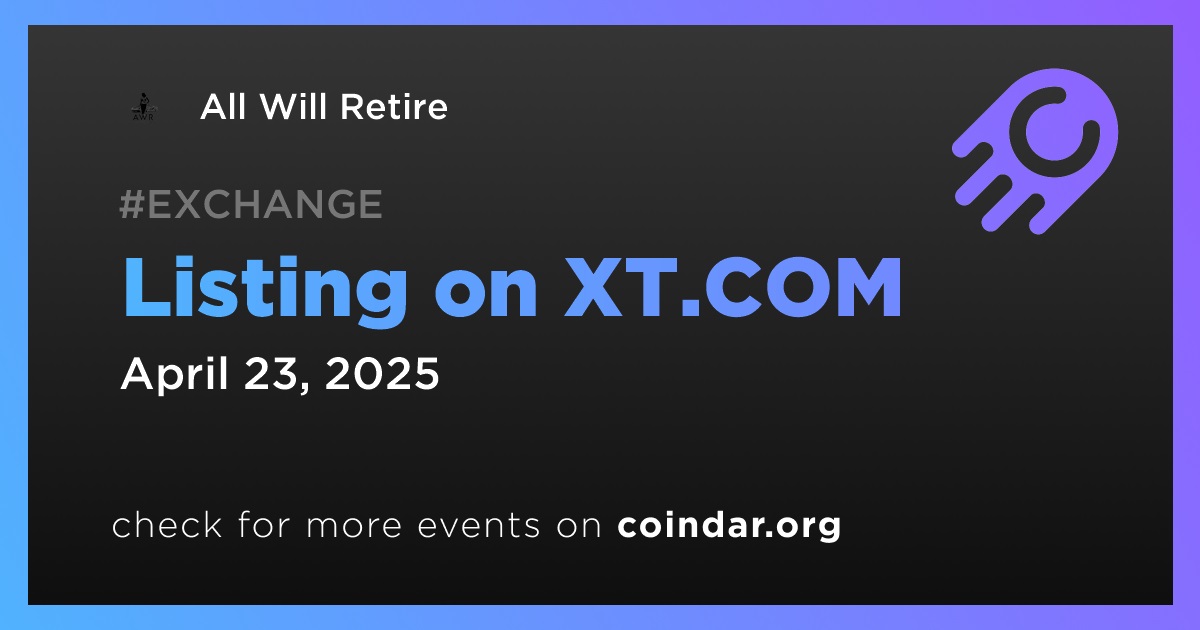 AWR

All Will Retire

#EXCHANGE

Listing on XT.COM

April 23, 2025

check for more events on coindar.org